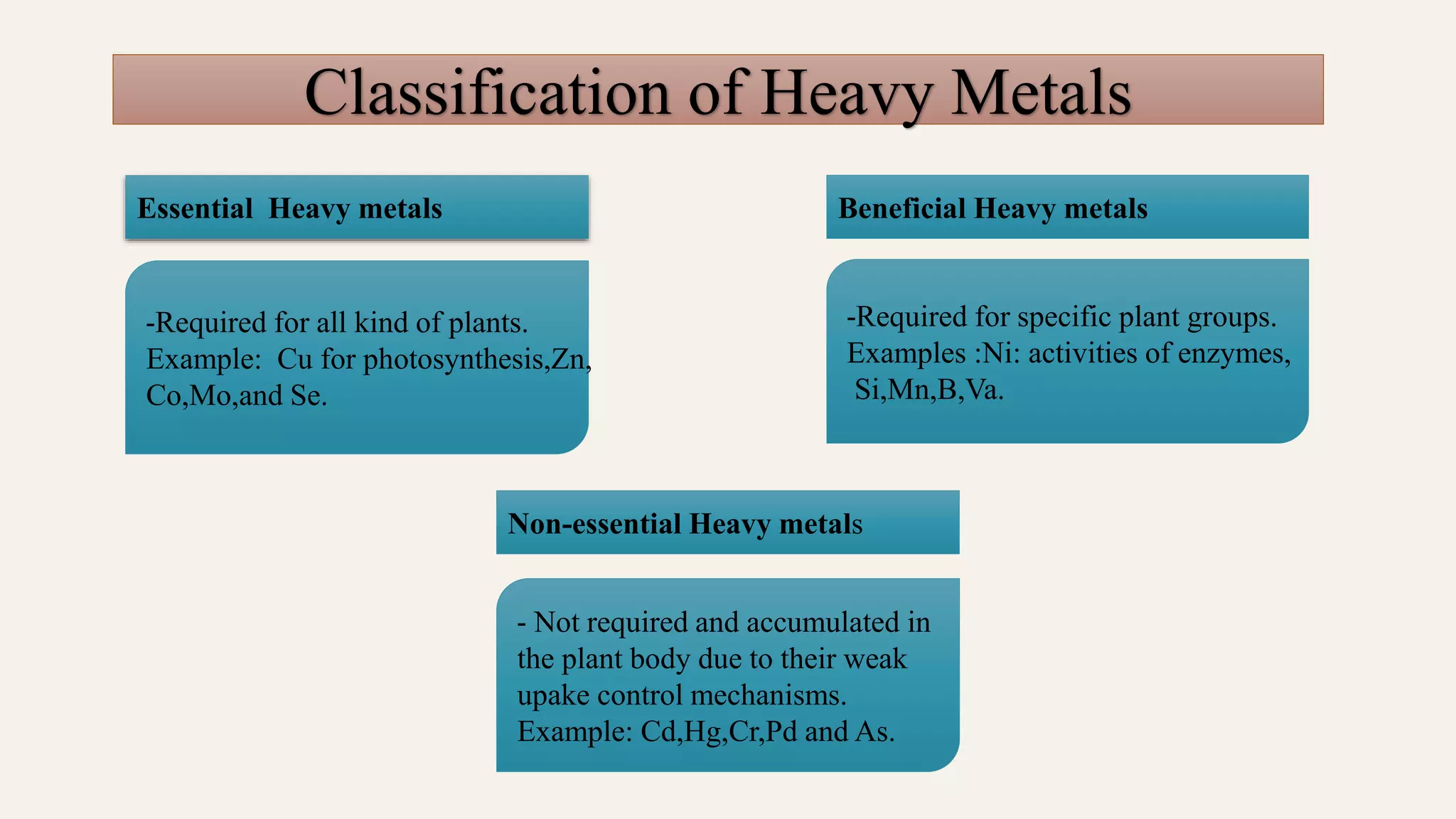 Classification of Heavy Metals

Essential Heavy metals

-Required for all kind of plants.
Example: Cu for photosynthesis,Zn, Co,Mo,and Se.

Beneficial Heavy metals

-Required for specific plant groups.
Examples :Ni: activities of enzymes, Si,Mn,B,Va.

Non-essential Heavy metals

- Not required and accumulated in the plant body due to their weak upake control mechanisms.
Example: Cd,Hg,Cr,Pd and As.